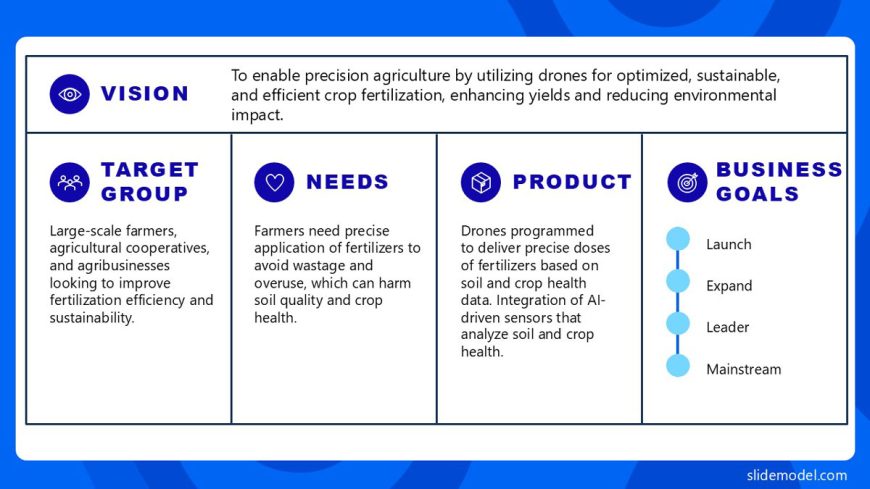 VISION

To enable precision agriculture by utilizing drones for optimized, sustainable, and efficient crop fertilization, enhancing yields and reducing environmental impact.

TARGET GROUP

Large-scale farmers, agricultural cooperatives, and agribusinesses looking to improve fertilization efficiency and sustainability.

NEEDS

Farmers need precise application of fertilizers to avoid wastage and overuse, which can harm soil quality and crop health.

PRODUCT

Drones programmed to deliver precise doses of fertilizers based on soil and crop health data. Integration of AI-driven sensors that analyze soil and crop health.

BUSINESS GOALS

Launch

Expand

Leader

Mainstream

slidemodel.com